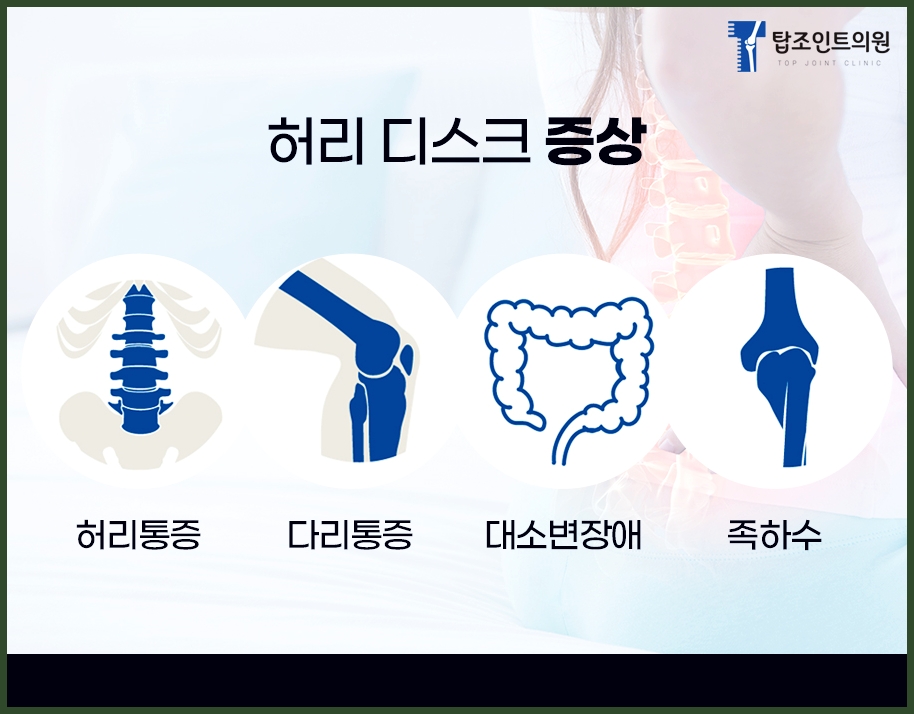 탑조인트의원
TOP JOINT CLINIC

허리 디스크 증상

허리통증

다리통증

대소변장애

족하수